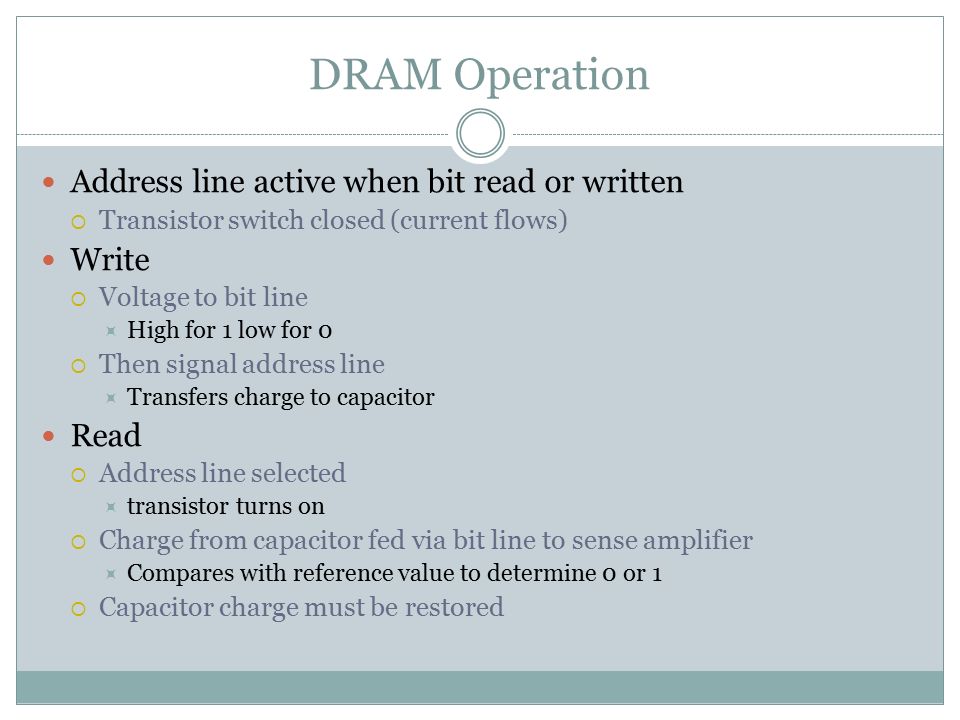 DRAM Operation

Address line active when bit read or written

Transistor switch closed (current flows)

Write

Voltage to bit line

High for 1 low for 0

Then signal address line

Transfers charge to capacitor

Read

Address line selected

transistor turns on

Charge from capacitor fed via bit line to sense amplifier

Compares with reference value to determine 0 or 1

Capacitor charge must be restored